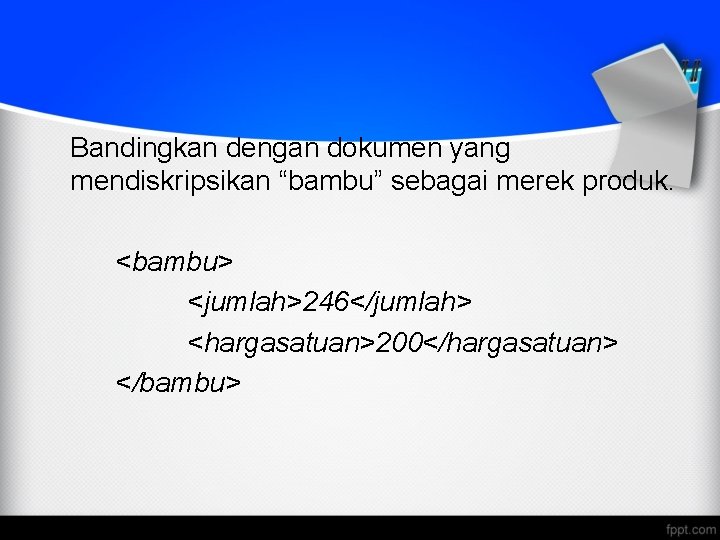 Bandingkan dengan dokumen yang mendiskripsikan “bambu” sebagai merek produk.

<bambu>
<jumlah>246</jumlah>
<hargasatuan>200</hargasatuan>
</bambu>

fppt.com